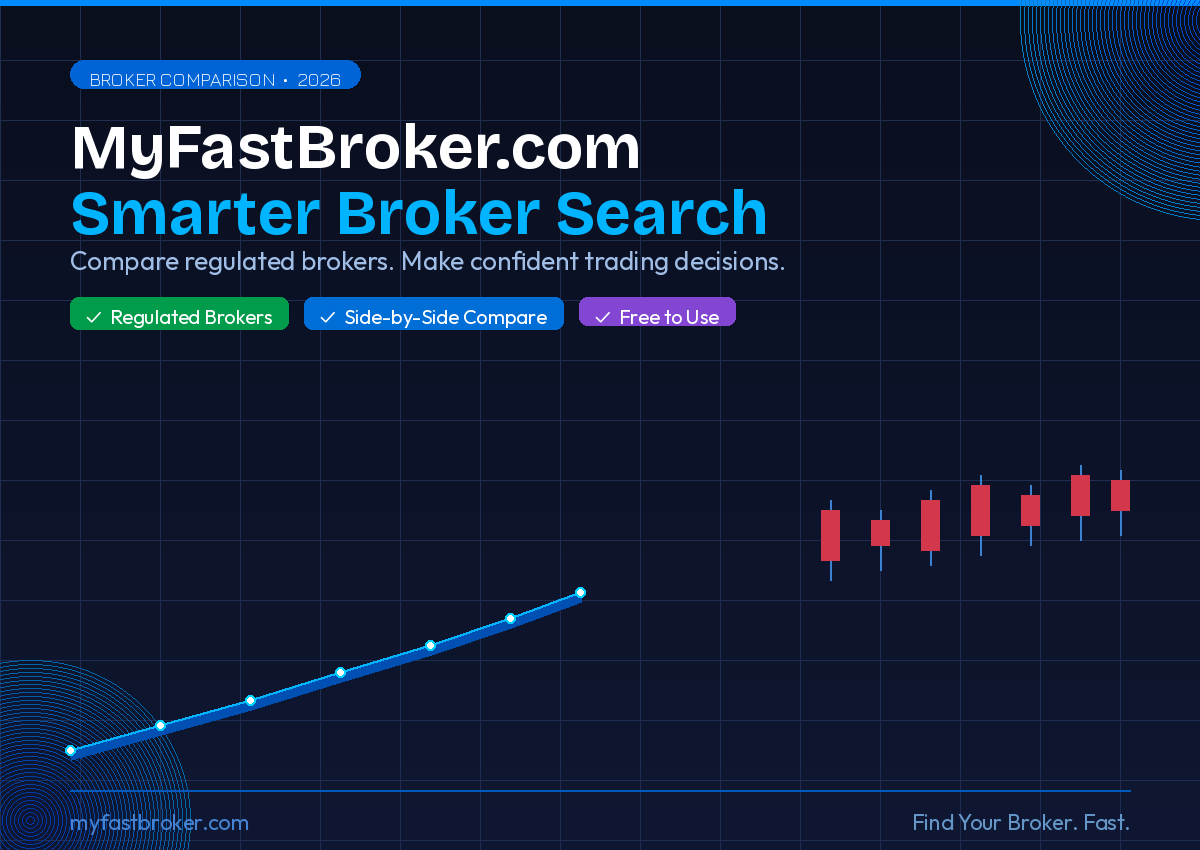 BROKER COMPARISON • 2026

MyFastBroker.com
Smarter Broker Search

Compare regulated brokers. Make confident trading decisions.

✓ Regulated Brokers ✓ Side-by-Side Compare ✓ Free to Use

myfastbroker.com

Find Your Broker. Fast.